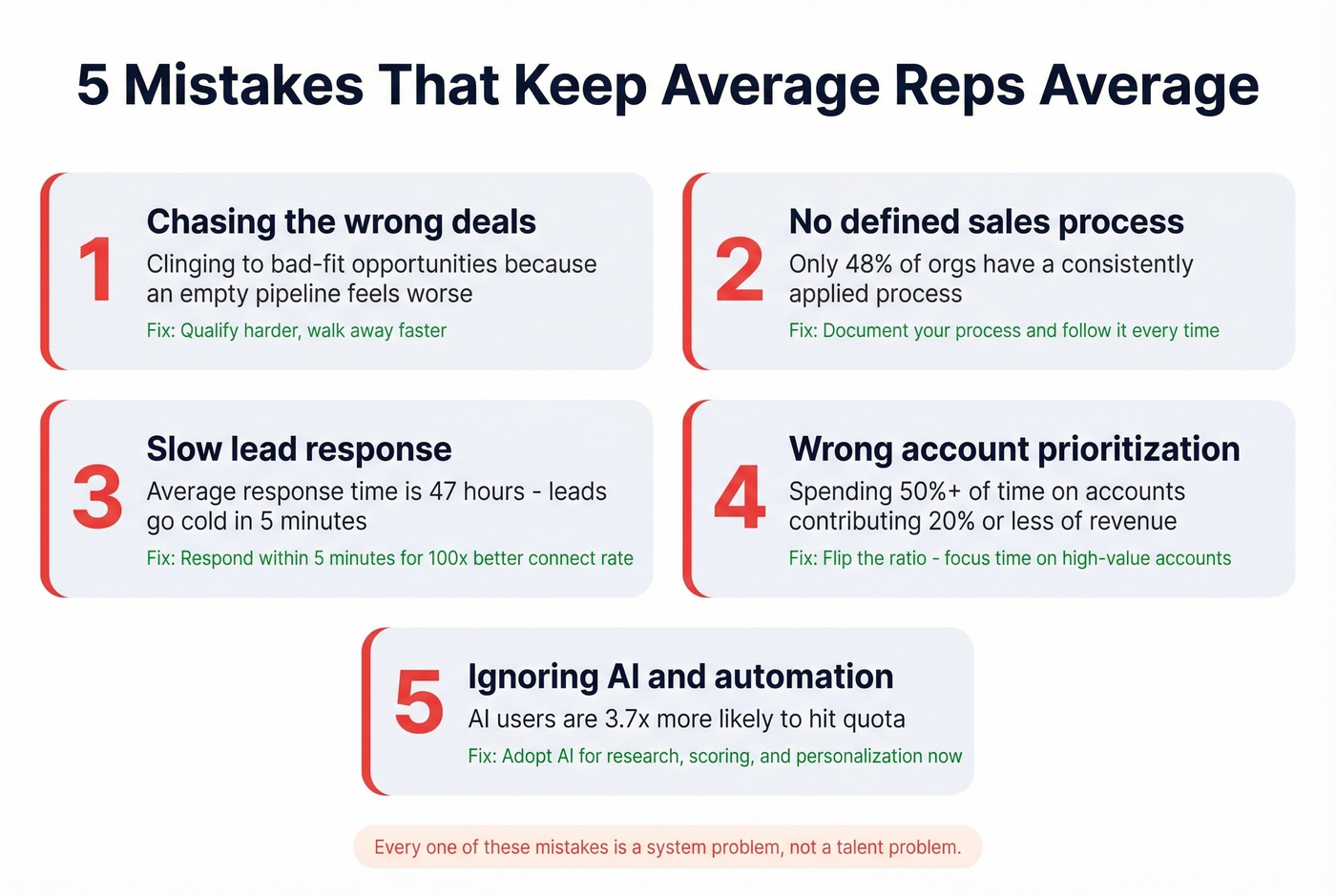 5 Mistakes That Keep Average Reps Average

1
Chasing the wrong deals
Clinging to bad-fit opportunities because an empty pipeline feels worse
Fix: Qualify harder, walk away faster

2
No defined sales process
Only 48% of orgs have a consistently applied process
Fix: Document your process and follow it every time

3
Slow lead response
Average response time is 47 hours - leads go cold in 5 minutes
Fix: Respond within 5 minutes for 100x better connect rate

4
Wrong account prioritization
Spending 50%+ of time on accounts contributing 20% or less of revenue
Fix: Flip the ratio - focus time on high-value accounts

5
Ignoring AI and automation
AI users are 3.7x more likely to hit quota
Fix: Adopt AI for research, scoring, and personalization now

Every one of these mistakes is a system problem, not a talent problem.